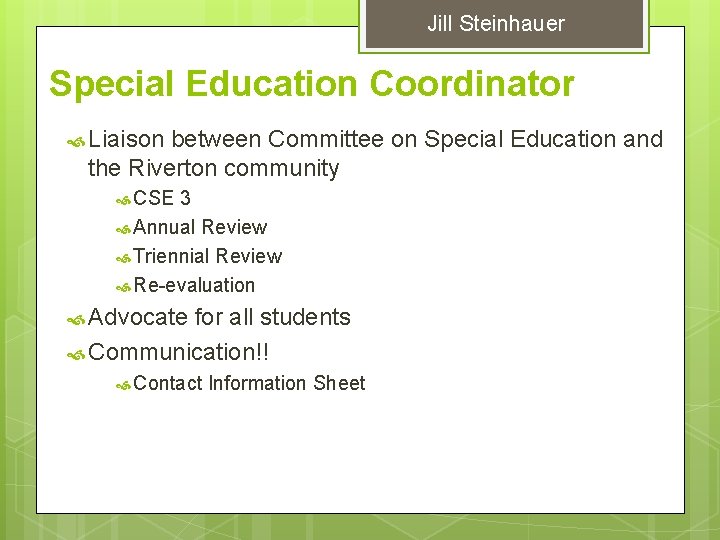 Jill Steinhauer

Special Education Coordinator

Liaison between Committee on Special Education and the Riverton community

CSE 3

Annual Review

Triennial Review

Re-evaluation

Advocate for all students

Communication!!

Contact Information Sheet